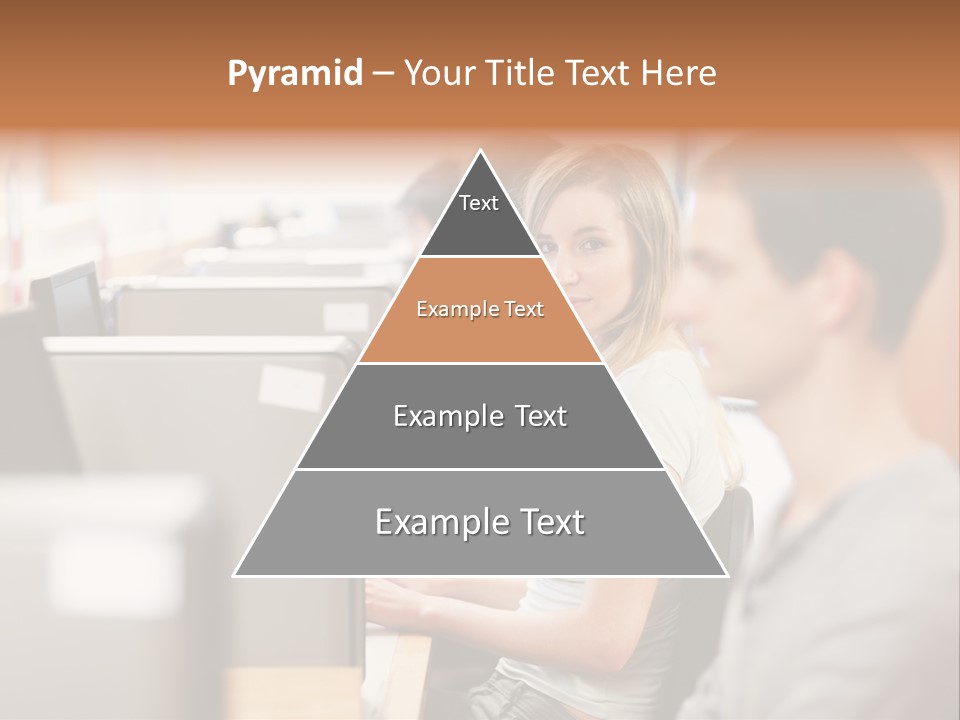 Pyramid – Your Title Text Here

Text

Example Text

Example Text

Example Text